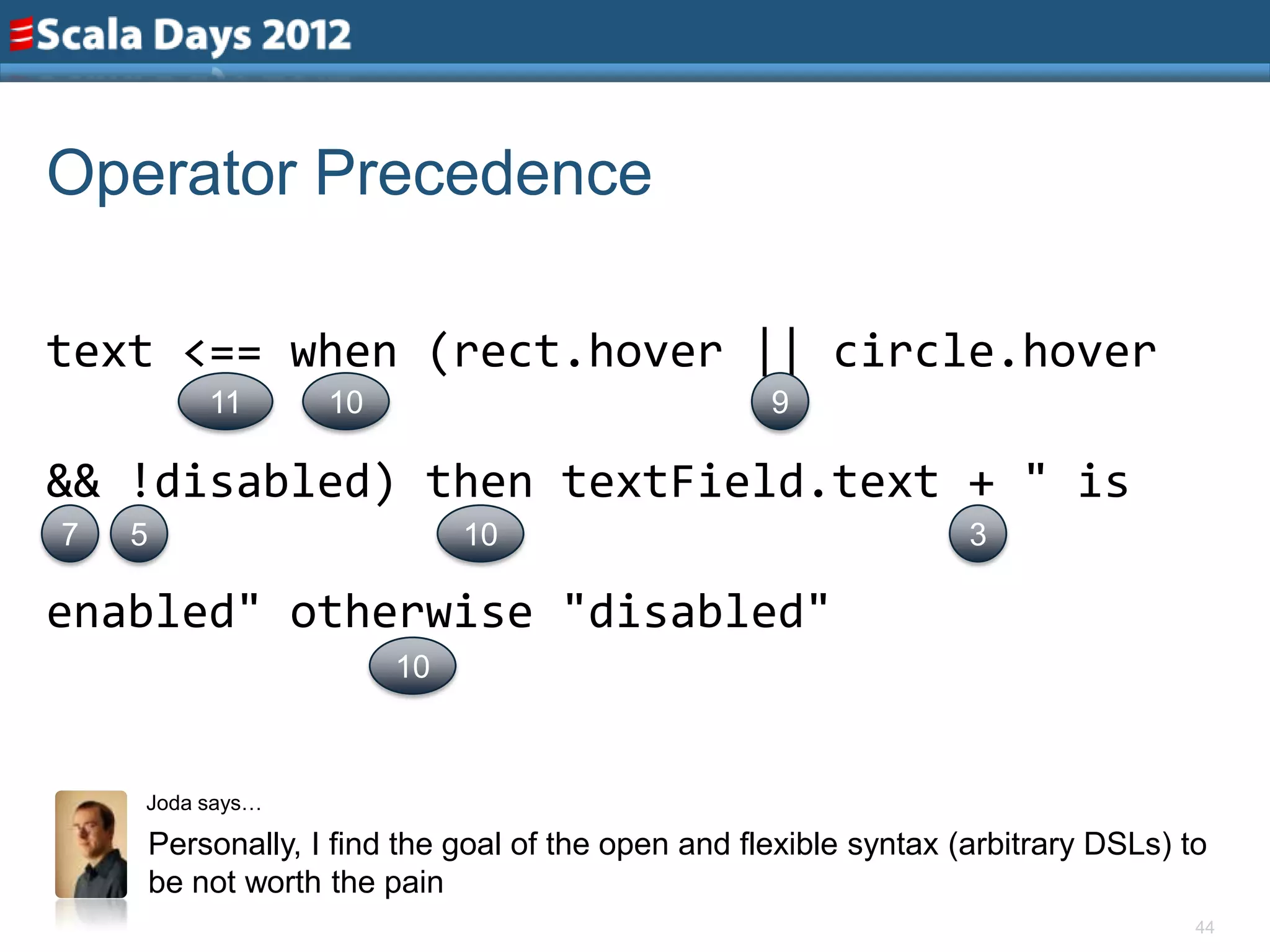 Scala Days 2012

Operator Precedence

text <== when (rect.hover || circle.hover
11 10 9
&& !disabled) then textField.text + " is
7 5 10 3
enabled" otherwise "disabled"
10

Joda says…

Personally, I find the goal of the open and flexible syntax (arbitrary DSLs) to be not worth the pain

44